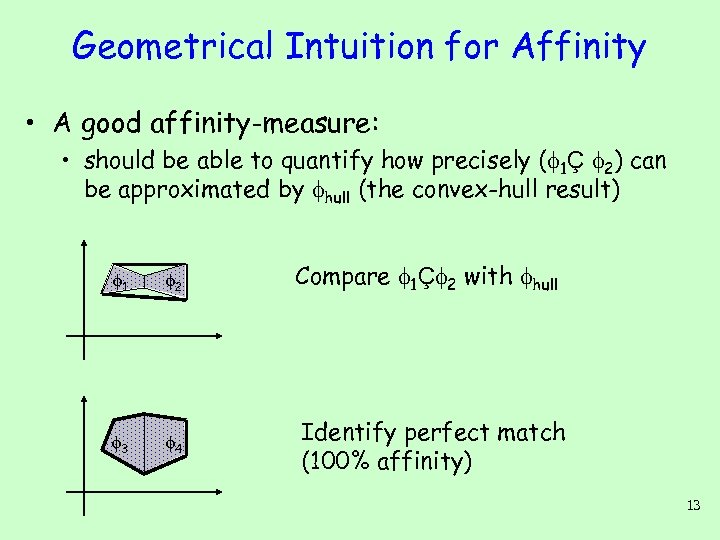 Geometrical Intuition for Affinity

• A good affinity-measure:

• should be able to quantify how precisely ($\phi_1$Ç $\phi_2$) can be approximated by $\phi_{hull}$ (the convex-hull result)

$\phi_1$ $\phi_2$

Compare $\phi_1$Ç$\phi_2$ with $\phi_{hull}$

$\phi_3$ $\phi_4$

Identify perfect match (100% affinity)

13